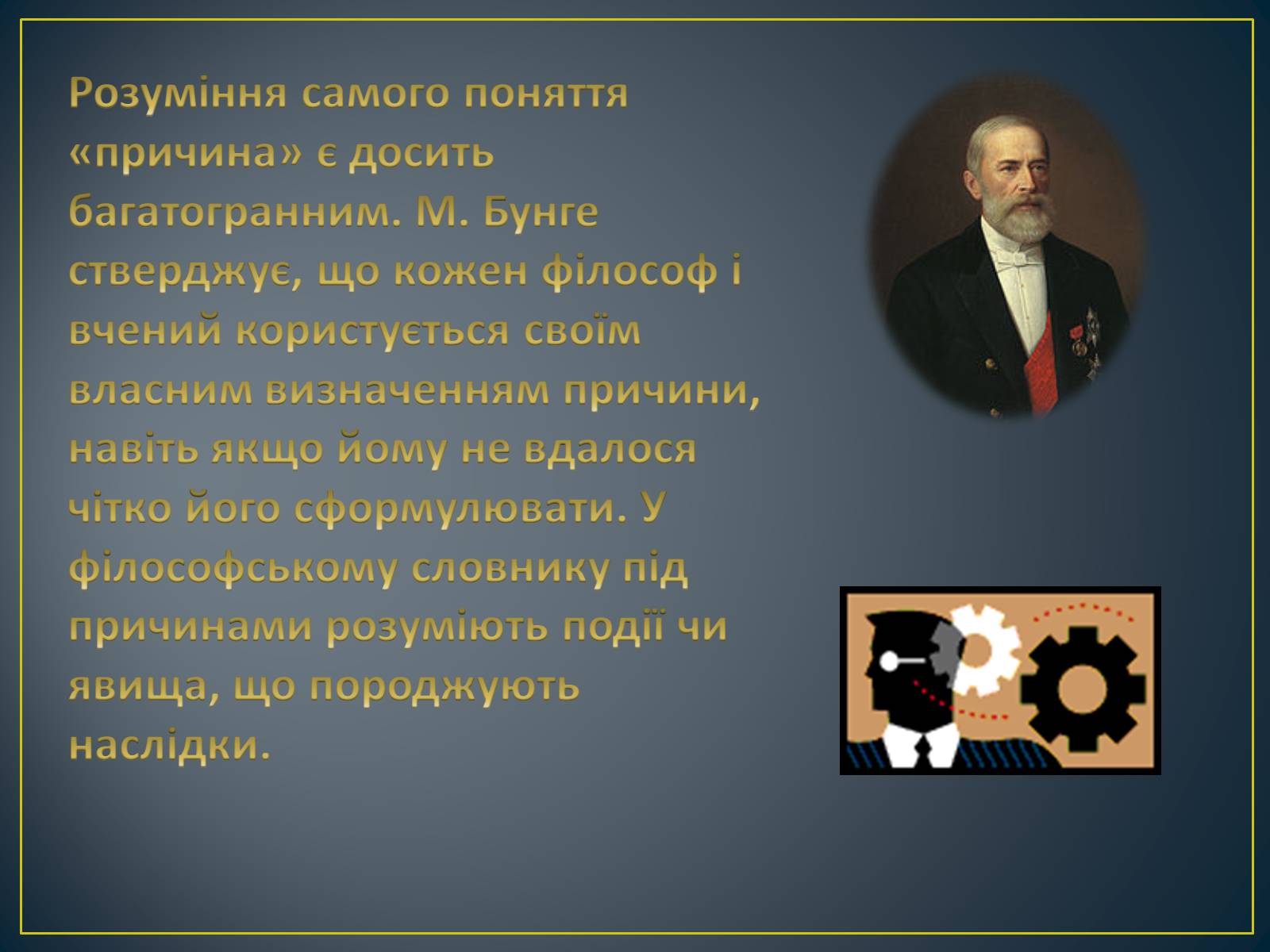 Розуміння самого поняття «причина» є досить багатогранним. М. Бунге стверджує, що кожен філософ і вчений користується своїм власним визначенням причини, навіть якщо йому не вдалося чітко його сформулювати. У філософському словнику під причинами розуміють події чи явища, що породжують наслідки.